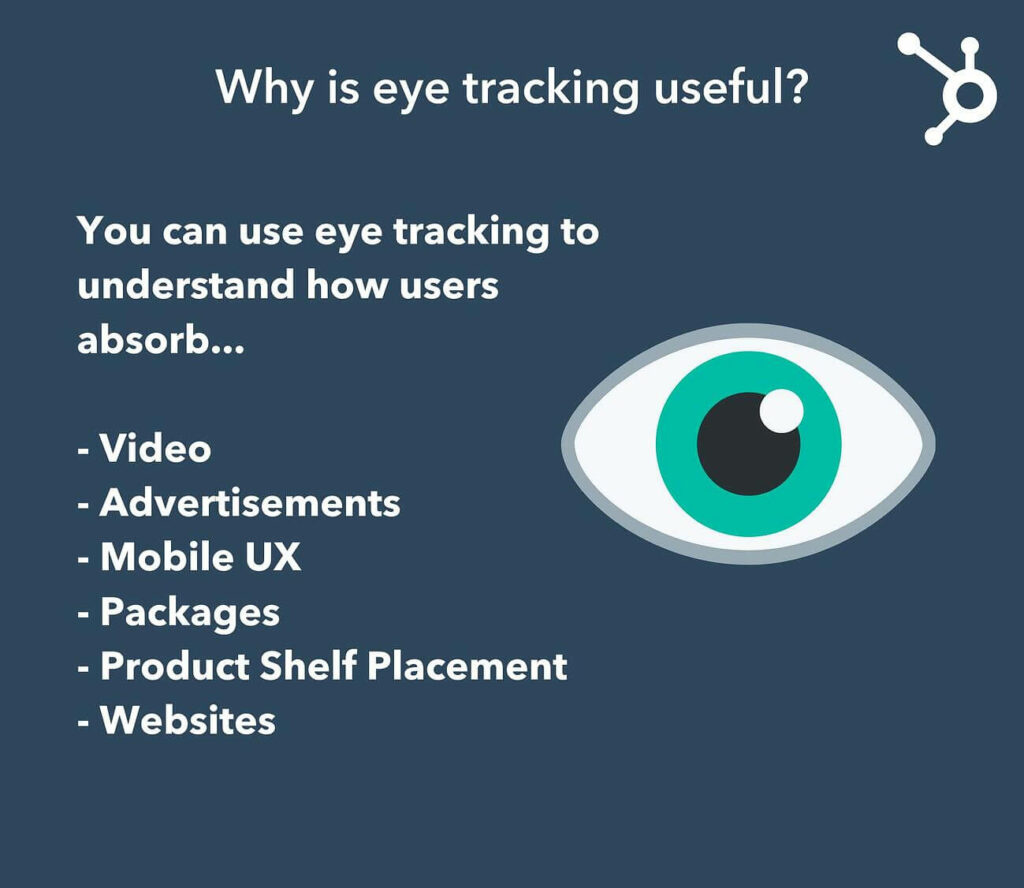 Why is eye tracking useful?

You can use eye tracking to understand how users absorb...

- Video
- Advertisements
- Mobile UX
- Packages
- Product Shelf Placement
- Websites